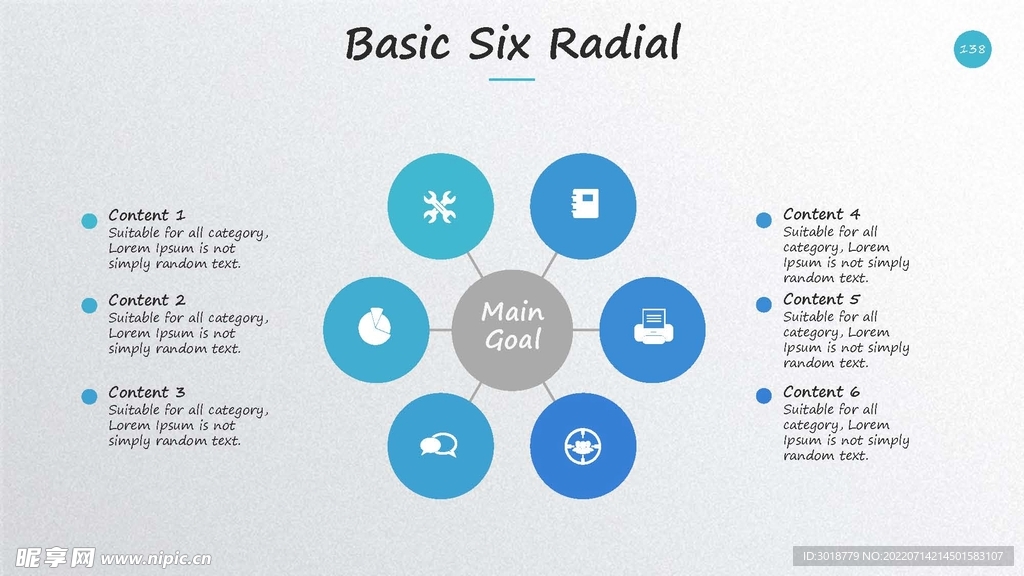 Basic Six Radial

138

Content 1
Suitable for all category, Lorem Ipsum is not simply random text.

Content 2
Suitable for all category, Lorem Ipsum is not simply random text.

Content 3
Suitable for all category, Lorem Ipsum is not simply random text.

Main Goal

Content 4
Suitable for all category, Lorem Ipsum is not simply random text.

Content 5
Suitable for all category, Lorem Ipsum is not simply random text.

Content 6
Suitable for all category, Lorem Ipsum is not simply random text.

昵享网 www.nipic.cn

ID:3018779 NO:20220714214501583107